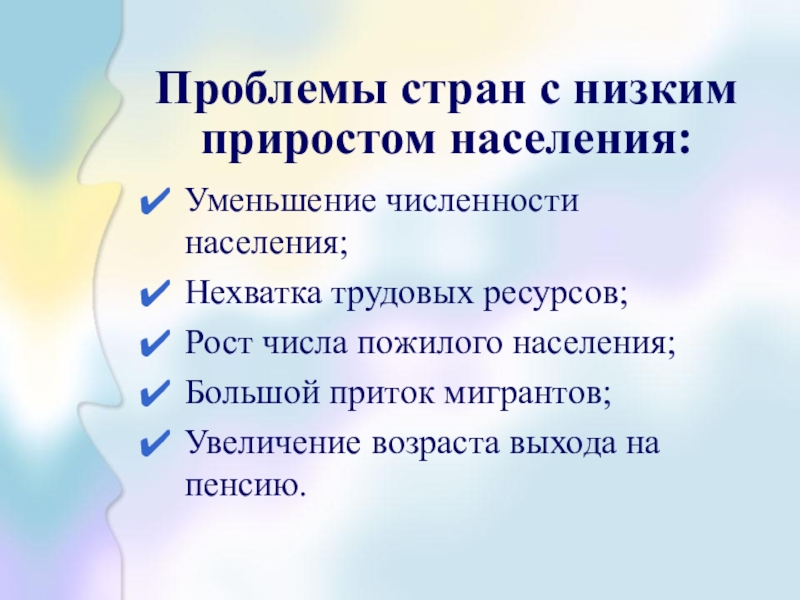 Проблемы стран с низким приростом населения:

✔ Уменьшение численности населения;

✔ Нехватка трудовых ресурсов;

✔ Рост числа пожилого населения;

✔ Большой приток мигрантов;

✔ Увеличение возраста выхода на пенсию.